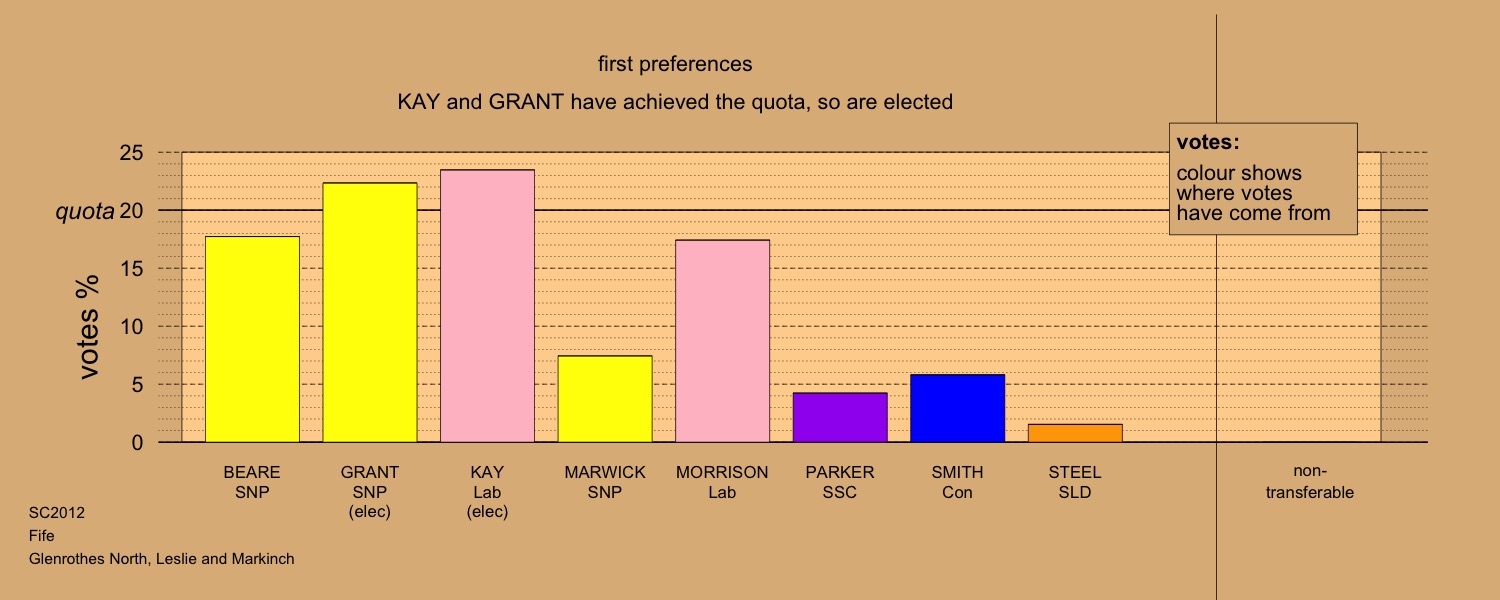 first preferences

KAY and GRANT have achieved the quota, so are elected

votes:
colour shows where votes have come from

votes %

25
quota 20
15
10
5
0

BEARE SNP

GRANT SNP (elec)

KAY Lab (elec)

MARWICK SNP

MORRISON Lab

PARKER SSC

SMITH Con

STEEL SLD

non-transferable

SC2012
Fife
Glenrothes North, Leslie and Markinch